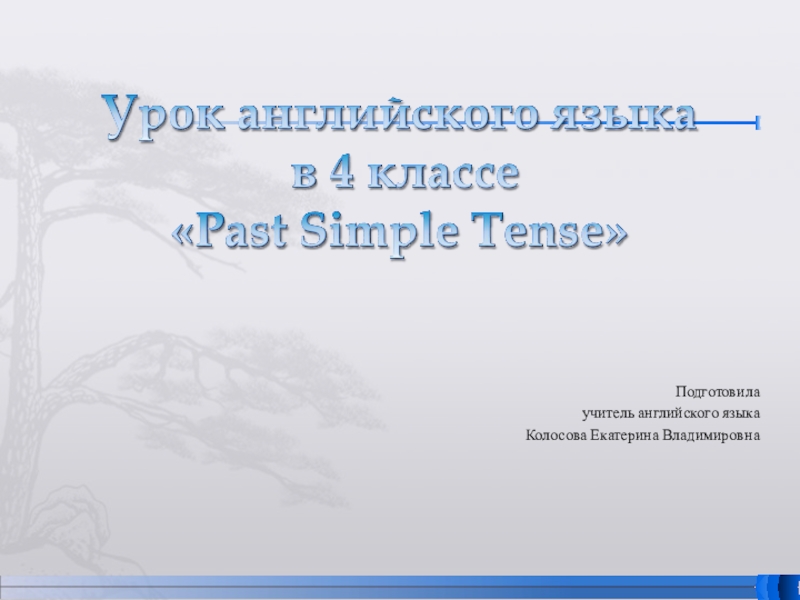 Урок английского языка
в 4 классе
«Past Simple Tense»

Подготовила
учитель английского языка
Колосова Екатерина Владимировна